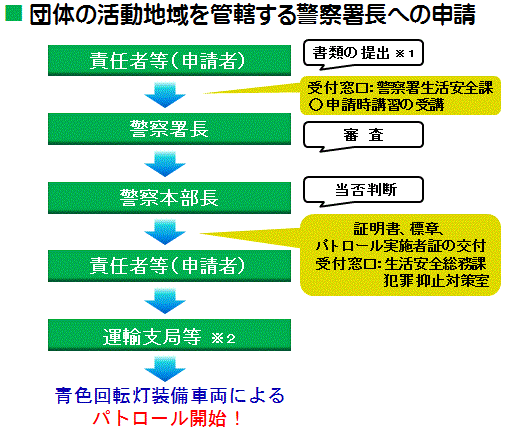 ■ 団体の活動地域を管轄する警察署長への申請

責任者等（申請者）

書類の提出 ※1

受付窓口：警察署生活安全課
○ 申請時講習の受講

警察署長

審 査

警察本部長

当否判断

証明書、標章、
パトロール実施者証の交付
受付窓口：生活安全総務課
犯罪抑止対策室

責任者等（申請者）

運輸支局等 ※2

青色回転灯装備車両による
パトロール開始！